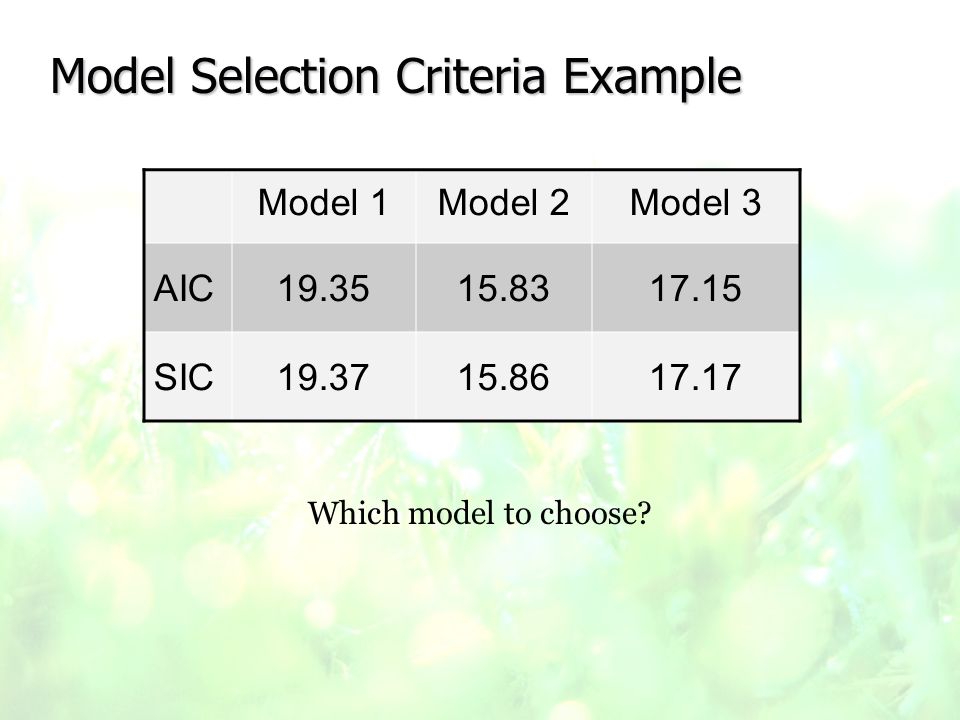 Model Selection Criteria Example

| | Model 1 | Model 2 | Model 3 |
|---|---|---|---|
| AIC | 19.35 | 15.83 | 17.15 |
| SIC | 19.37 | 15.86 | 17.17 |

Which model to choose?